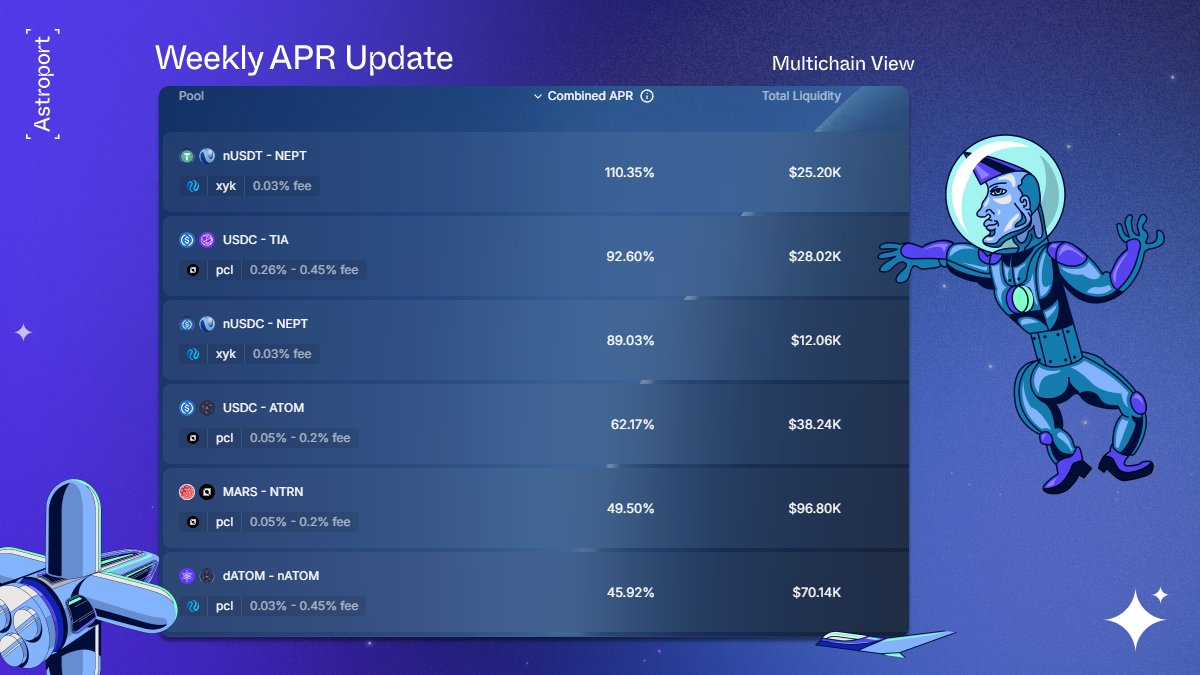 Astroport

Weekly APR Update

Multichain View

| Pool | Combined APR | Total Liquidity |
|---|---|---|
| nUSDT - NEPT xyk 0.03% fee | 110.35% | $25.20K |
| USDC - TIA pcl 0.26% - 0.45% fee | 92.60% | $28.02K |
| nUSDC - NEPT xyk 0.03% fee | 89.03% | $12.06K |
| USDC - ATOM pcl 0.05% - 0.2% fee | 62.17% | $38.24K |
| MARS - NTRN pcl 0.05% - 0.2% fee | 49.50% | $96.80K |
| dATOM - nATOM pcl 0.03% - 0.45% fee | 45.92% | $70.14K |